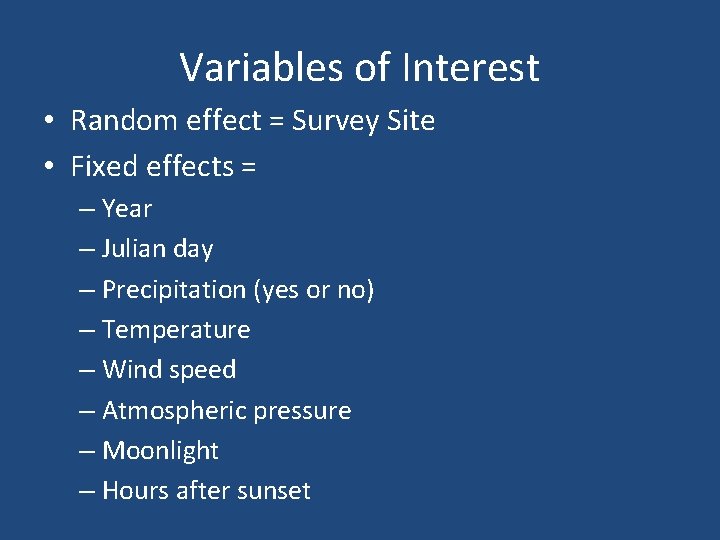 Variables of Interest

• Random effect = Survey Site
• Fixed effects =
– Year
– Julian day
– Precipitation (yes or no)
– Temperature
– Wind speed
– Atmospheric pressure
– Moonlight
– Hours after sunset